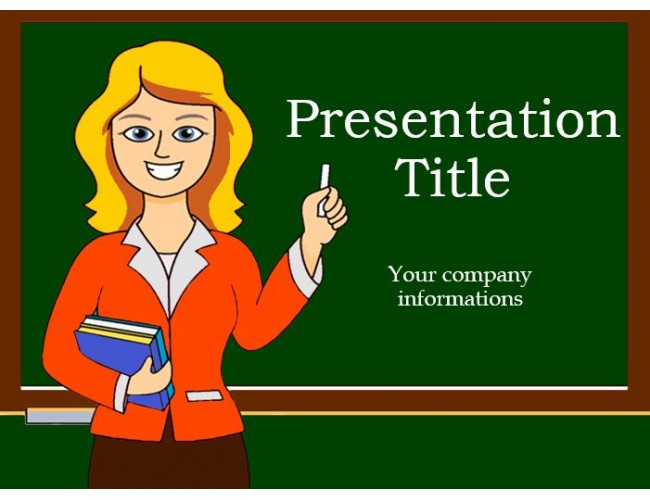 Presentation Title

Your company informations